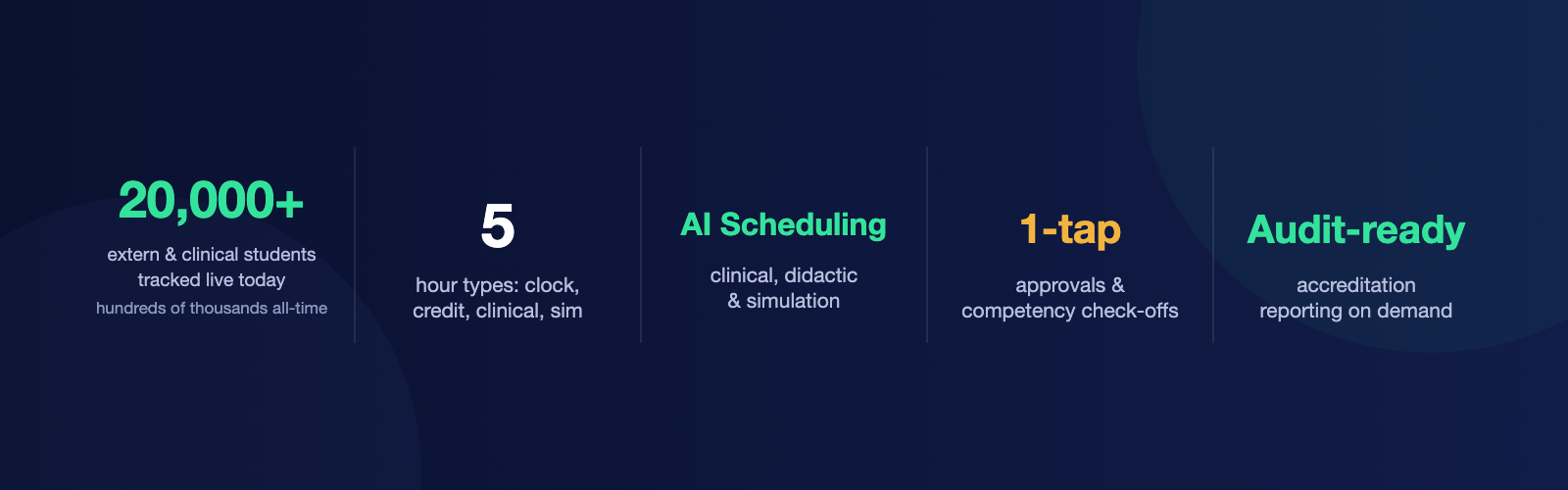 20,000+

extern & clinical students tracked live today

hundreds of thousands all-time

5

hour types: clock, credit, clinical, sim

AI Scheduling

clinical, didactic & simulation

1-tap

approvals & competency check-offs

Audit-ready

accreditation reporting on demand